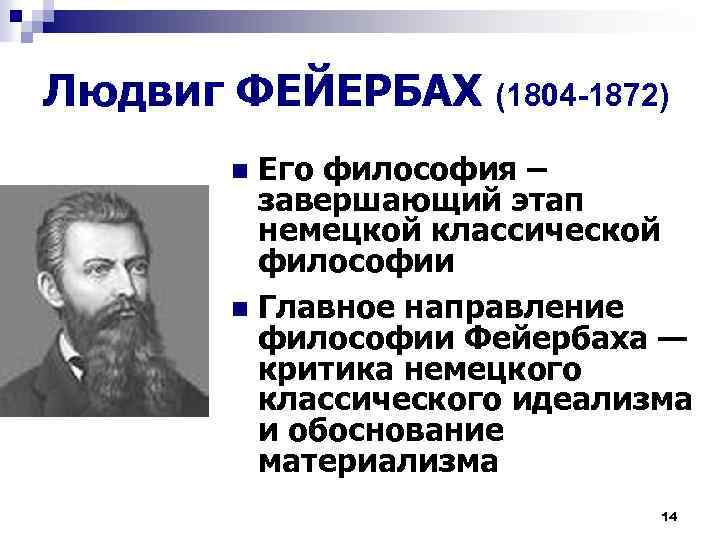 Людвиг ФЕЙЕРБАХ (1804-1872)

Его философия – завершающий этап немецкой классической философии

Главное направление философии Фейербаха — критика немецкого классического идеализма и обоснование материализма

14